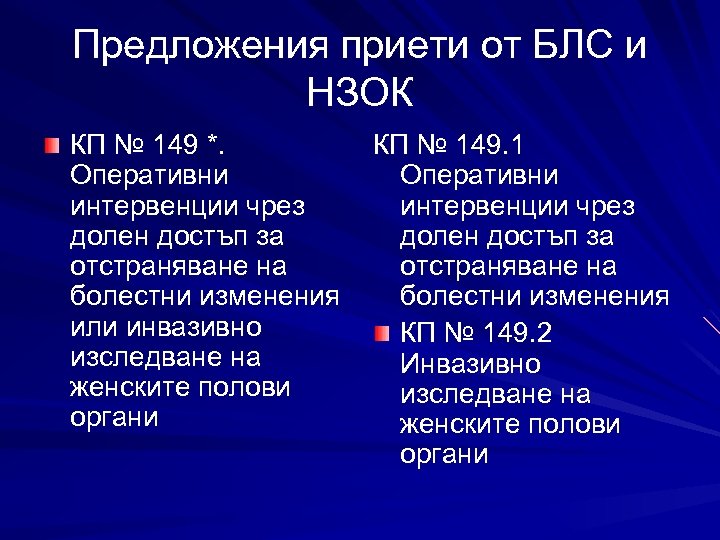 Предложения приети от БЛС и НЗОК

КП № 149 *. Оперативни интервенции чрез долен достъп за отстраняване на болестни изменения или инвазивно изследване на женските полови органи

КП № 149.1 Оперативни интервенции чрез долен достъп за отстраняване на болестни изменения

КП № 149.2 Инвазивно изследване на женските полови органи